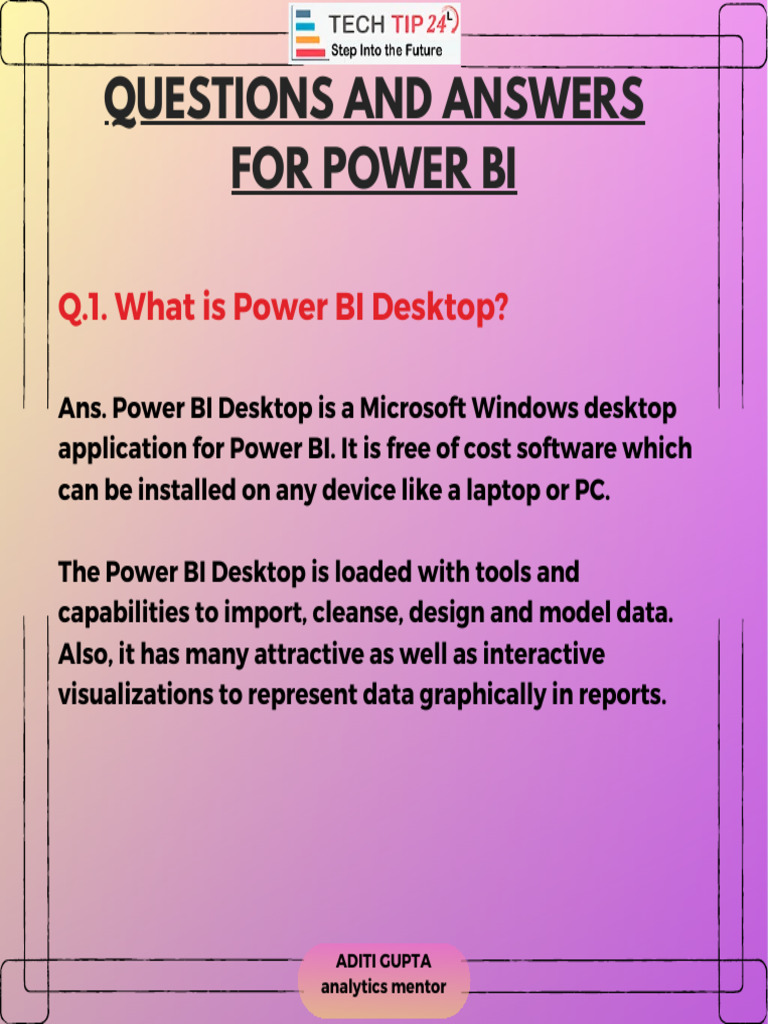 TECH TIP 24
Step Into the Future

QUESTIONS AND ANSWERS FOR POWER BI

Q.1. What is Power BI Desktop?

Ans. Power BI Desktop is a Microsoft Windows desktop application for Power BI. It is free of cost software which can be installed on any device like a laptop or PC.

The Power BI Desktop is loaded with tools and capabilities to import, cleanse, design and model data. Also, it has many attractive as well as interactive visualizations to represent data graphically in reports.

ADITI GUPTA
analytics mentor